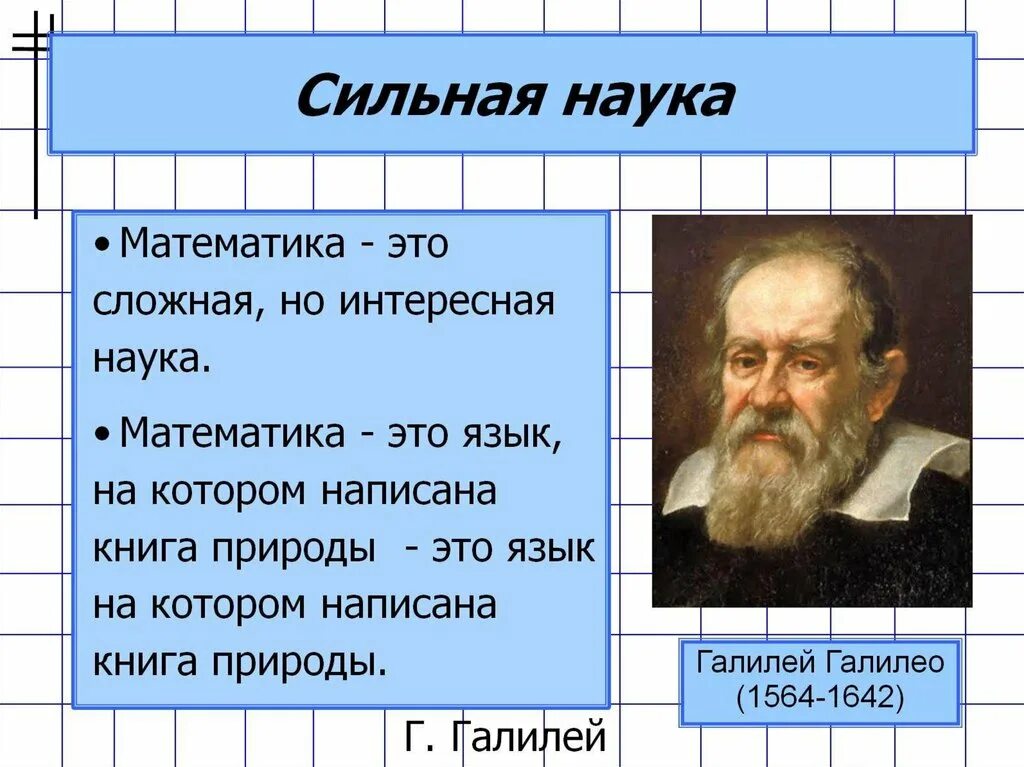 Сильная наука

• Математика - это сложная, но интересная наука.

• Математика - это язык, на котором написана книга природы - это язык на котором написана книга природы.

Г. Галилей

Галилей Галилео (1564-1642)